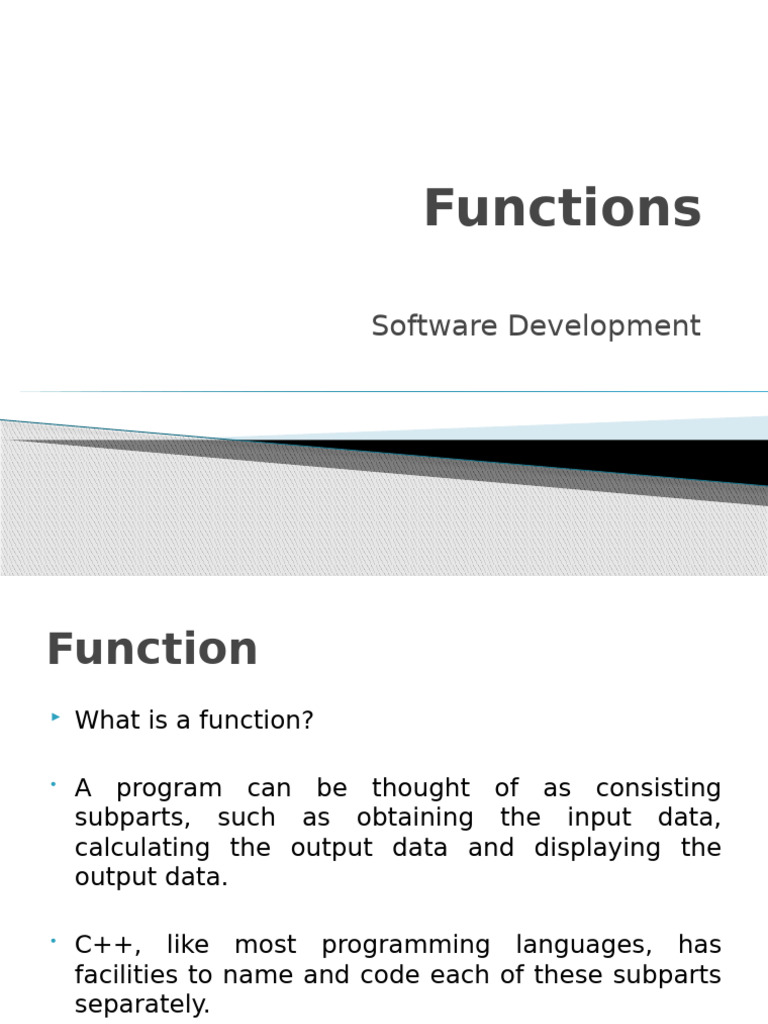 Functions

Software Development

Function

What is a function?

A program can be thought of as consisting subparts, such as obtaining the input data, calculating the output data and displaying the output data.

C++, like most programming languages, has facilities to name and code each of these subparts separately.